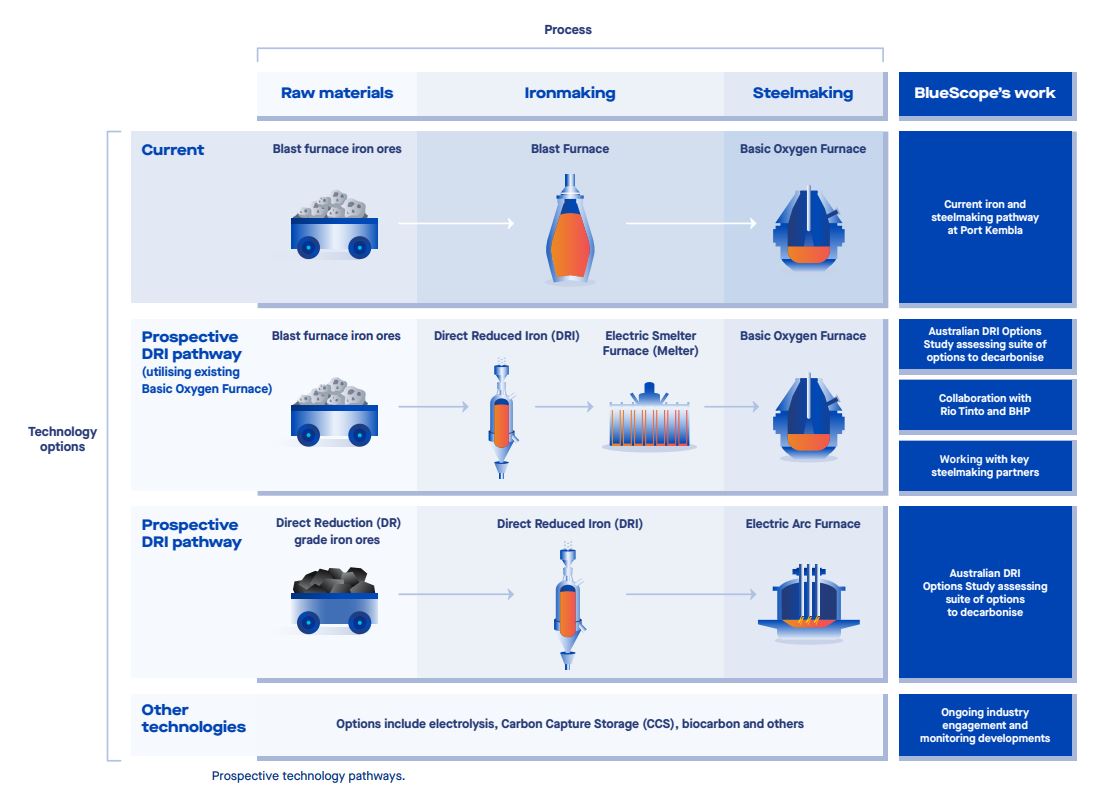 Process

Raw materials

Ironmaking

Steelmaking

BlueScope's work

Technology options

Current

Blast furnace iron ores

Blast Furnace

Basic Oxygen Furnace

Current iron and steelmaking pathway at Port Kembla

Prospective DRI pathway (utilising existing Basic Oxygen Furnace)

Blast furnace iron ores

Direct Reduced Iron (DRI)

Electric Smelter Furnace (Melter)

Basic Oxygen Furnace

Australian DRI Options Study assessing suite of options to decarbonise

Collaboration with Rio Tinto and BHP

Working with key steelmaking partners

Prospective DRI pathway

Direct Reduction (DR) grade iron ores

Direct Reduced Iron (DRI)

Electric Arc Furnace

Australian DRI Options Study assessing suite of options to decarbonise

Other technologies

Options include electrolysis, Carbon Capture Storage (CCS), biocarbon and others

Ongoing industry engagement and monitoring developments

Prospective technology pathways.